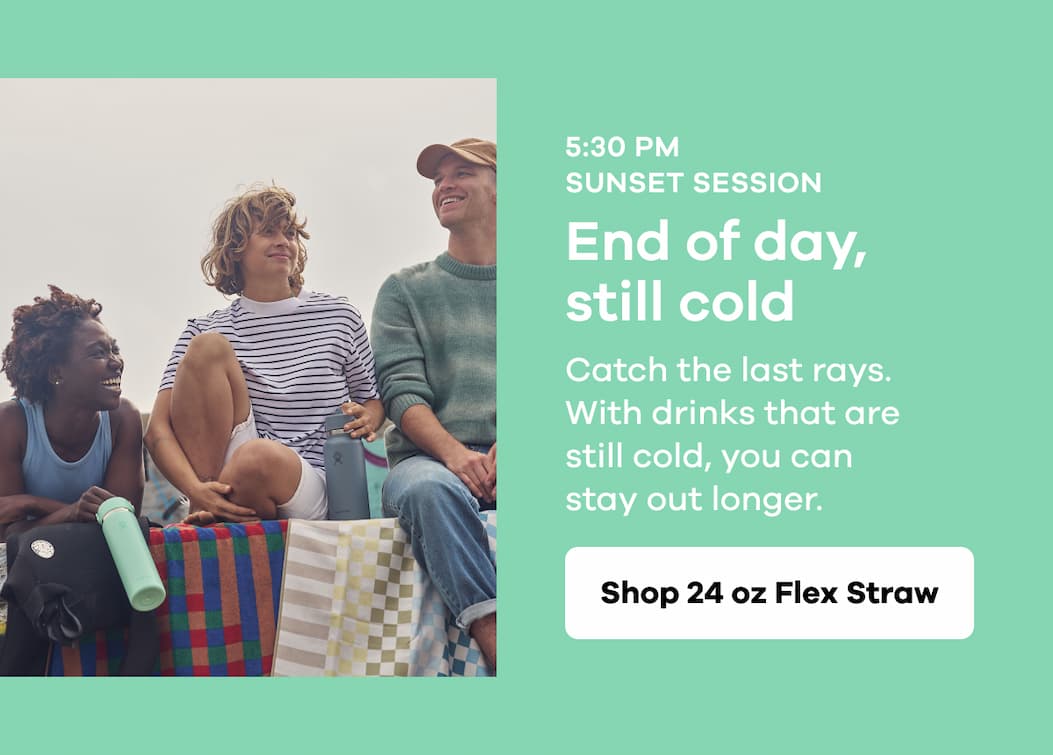 5:30 PM
SUNSET SESSION

End of day, still cold

Catch the last rays. With drinks that are still cold, you can stay out longer.

Shop 24 oz Flex Straw